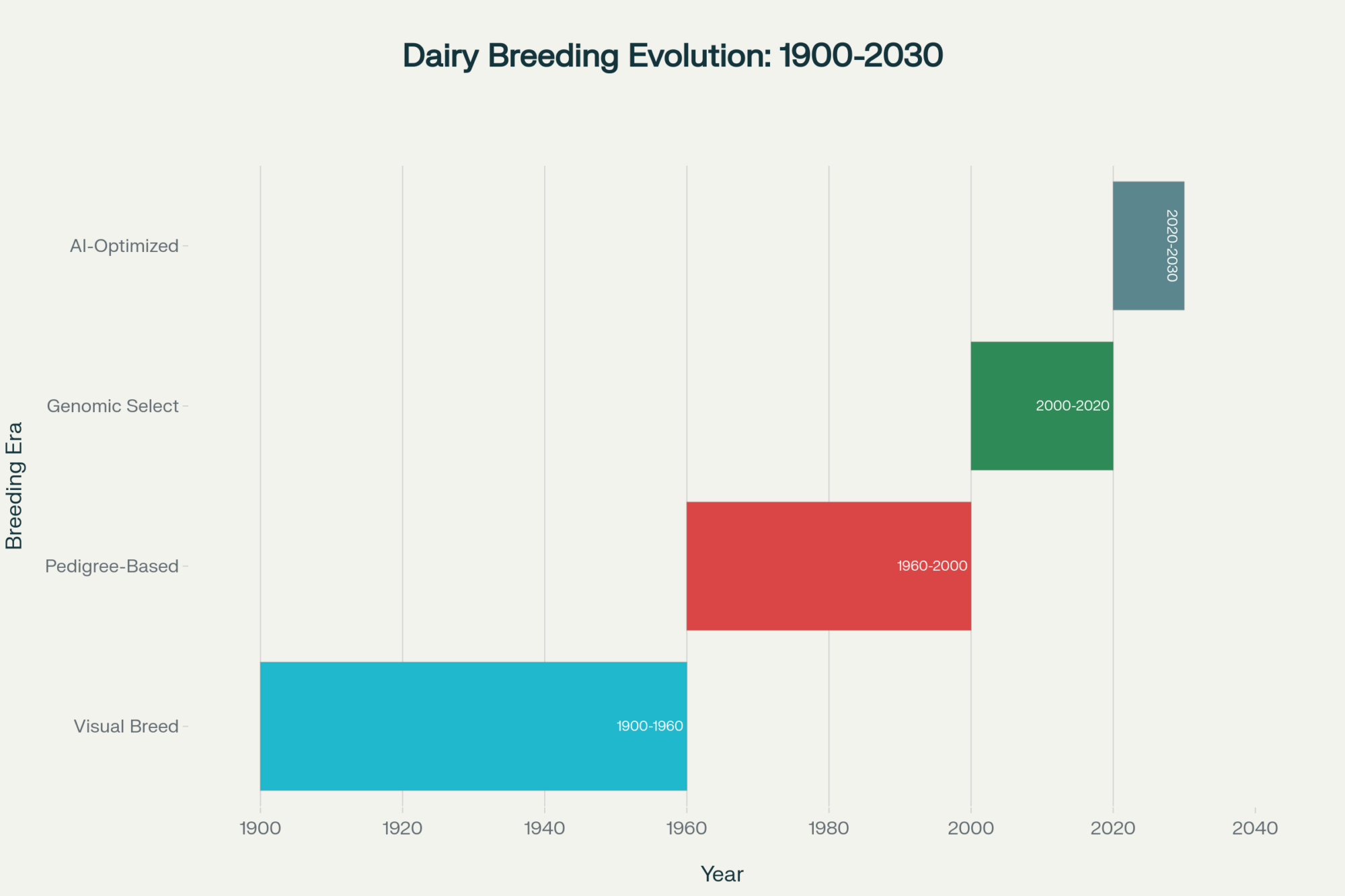 Dairy Breeding Evolution: 1900-2030

Breeding Era

AI-Optimized
Genomic Select
Pedigree-Based
Visual Breed

2020-2030
2000-2020
1960-2000
1900-1960

1900
1920
1940
1960
1980
2000
2020
2040

Year